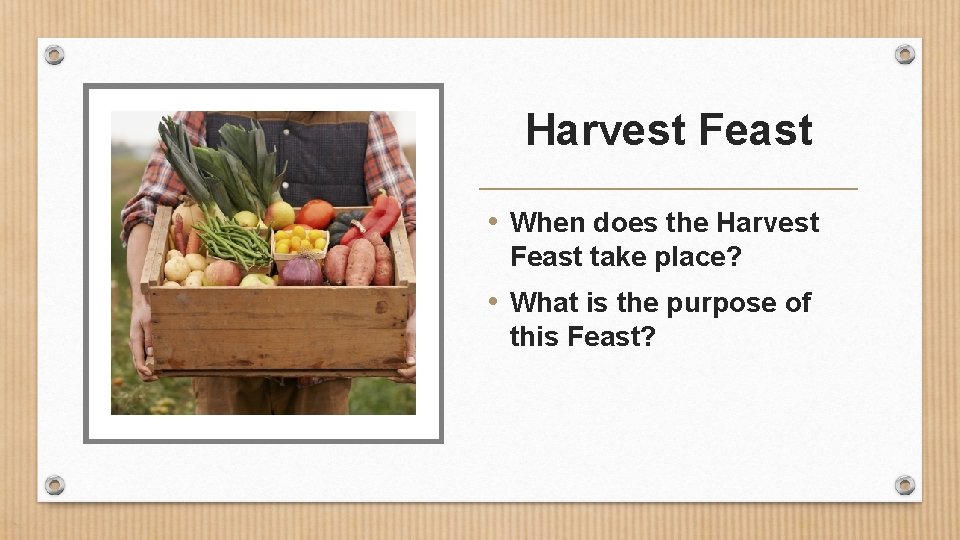 Harvest Feast

• When does the Harvest Feast take place?

• What is the purpose of this Feast?